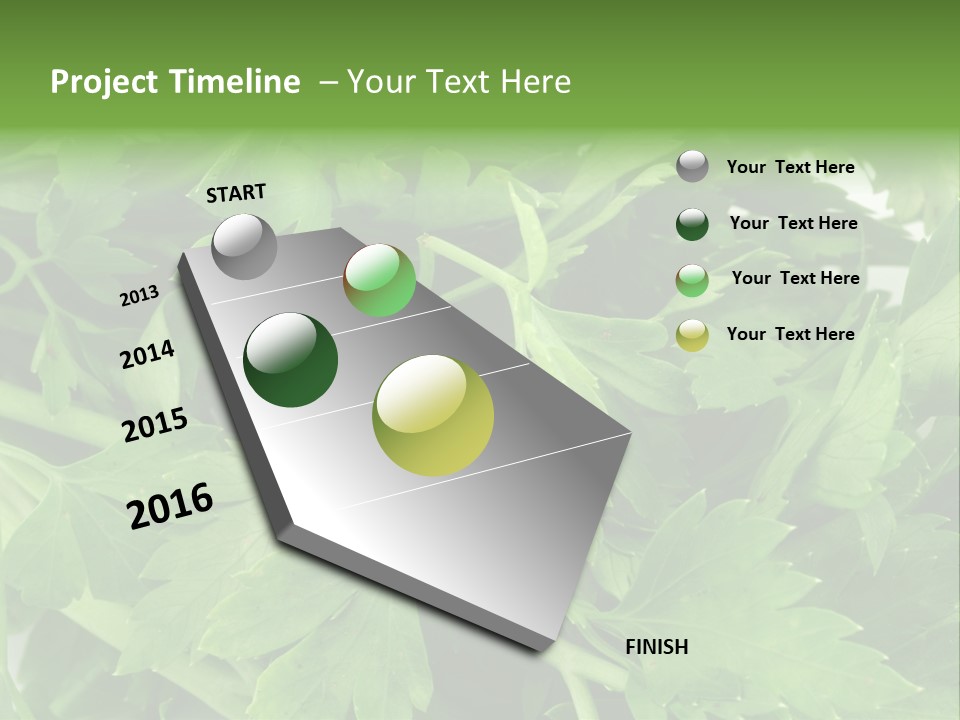 Project Timeline – Your Text Here

START

2013

2014

2015

2016

FINISH

Your Text Here

Your Text Here

Your Text Here

Your Text Here